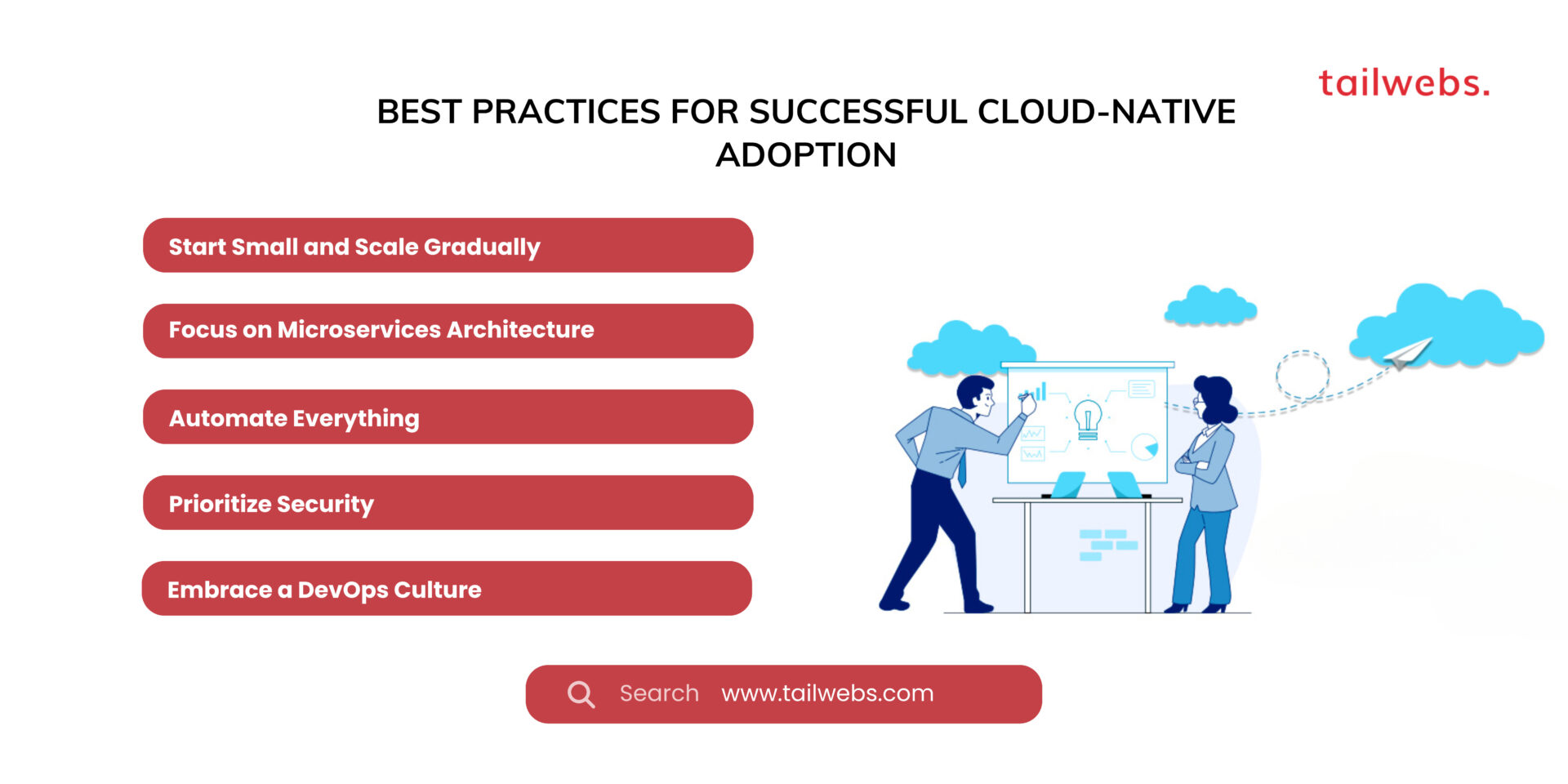 tailwebs.

BEST PRACTICES FOR SUCCESSFUL CLOUD-NATIVE ADOPTION

Start Small and Scale Gradually

Focus on Microservices Architecture

Automate Everything

Prioritize Security

Embrace a DevOps Culture

Search www.tailwebs.com